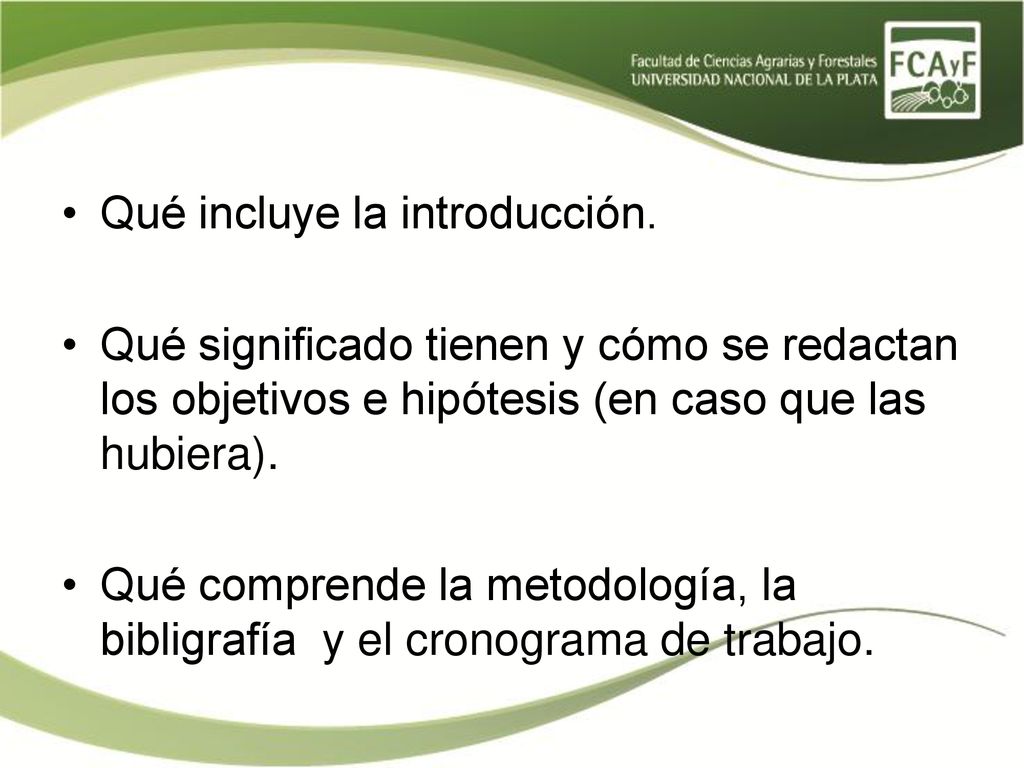 Facultad de Ciencias Agrarias y Forestales
UNIVERSIDAD NACIONAL DE LA PLATA

FCAyF

• Qué incluye la introducción.

• Qué significado tienen y cómo se redactan los objetivos e hipótesis (en caso que las hubiera).

• Qué comprende la metodología, la bibligrafía y el cronograma de trabajo.